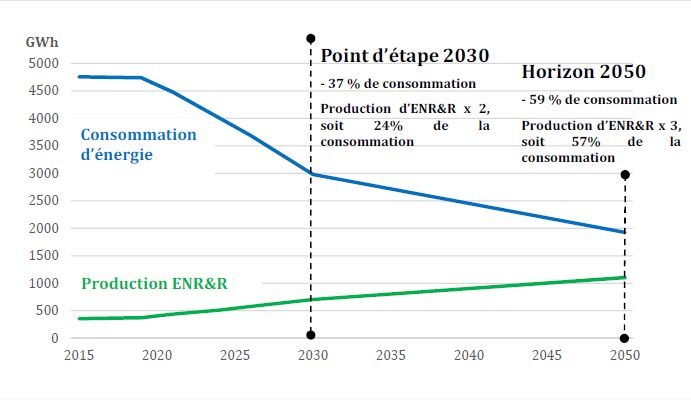 GWh
5000
4500
4000
3500
3000
2500
2000
1500
1000
500
0

Consommation d'énergie

Production ENR&R

Point d'étape 2030

- 37 % de consommation

Production d'ENR&R x 2, soit 24% de la consommation

Horizon 2050

- 59 % de consommation

Production d'ENR&R x 3, soit 57% de la consommation

2015 2020 2025 2030 2035 2040 2045 2050